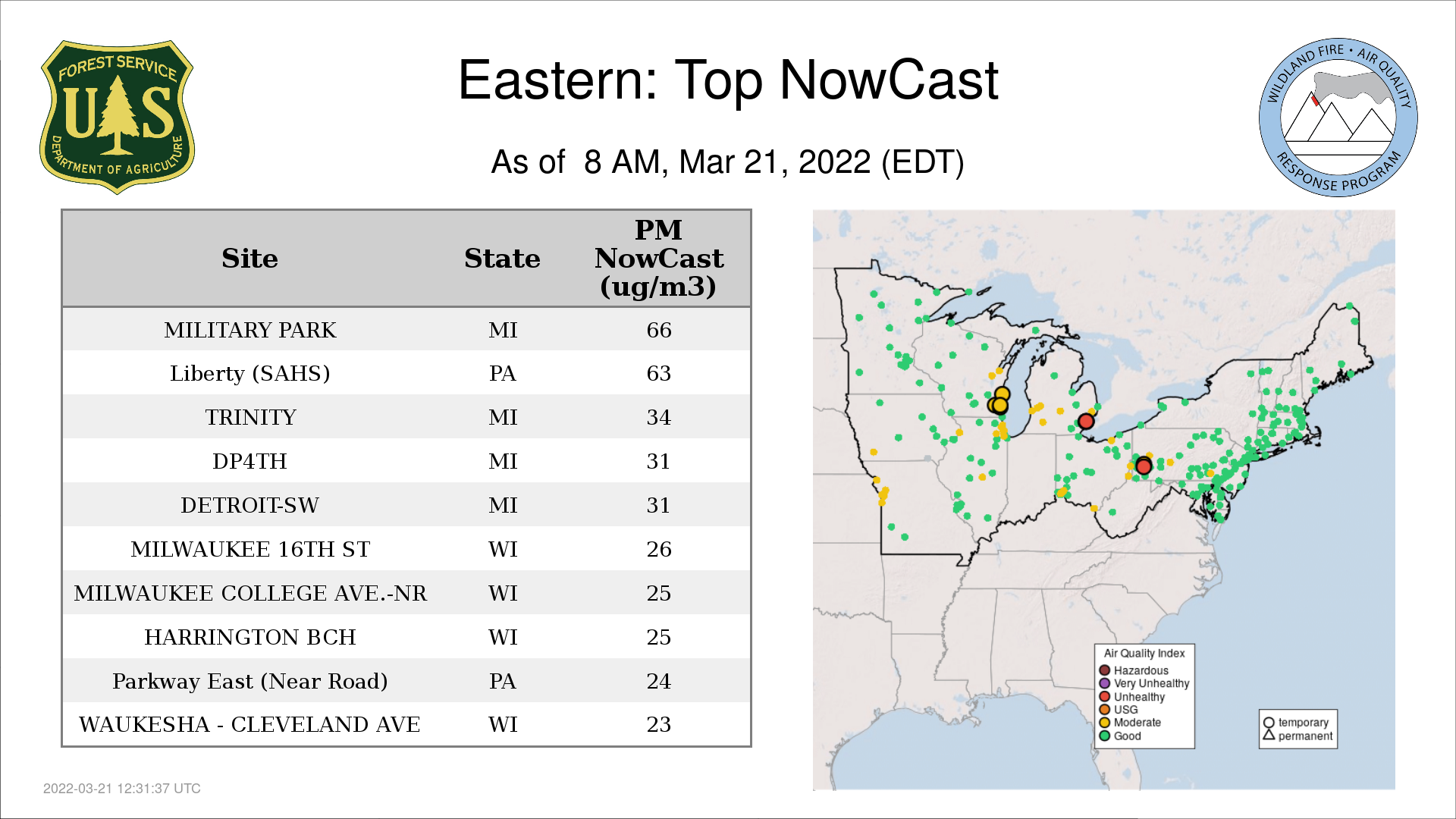 FOREST SERVICE
U S
DEPARTMENT OF AGRICULTURE

Eastern: Top NowCast

As of 8 AM, Mar 21, 2022 (EDT)

WILDLAND FIRE • AIR QUALITY
RESPONSE PROGRAM

| Site | State | PM NowCast (ug/m3) |
|---|---|---|
| MILITARY PARK | MI | 66 |
| Liberty (SAHS) | PA | 63 |
| TRINITY | MI | 34 |
| DP4TH | MI | 31 |
| DETROIT-SW | MI | 31 |
| MILWAUKEE 16TH ST | WI | 26 |
| MILWAUKEE COLLEGE AVE.-NR | WI | 25 |
| HARRINGTON BCH | WI | 25 |
| Parkway East (Near Road) | PA | 24 |
| WAUKESHA - CLEVELAND AVE | WI | 23 |

Air Quality Index
Hazardous
Very Unhealthy
Unhealthy
USG
Moderate
Good

temporary
permanent

2022-03-21 12:31:37 UTC